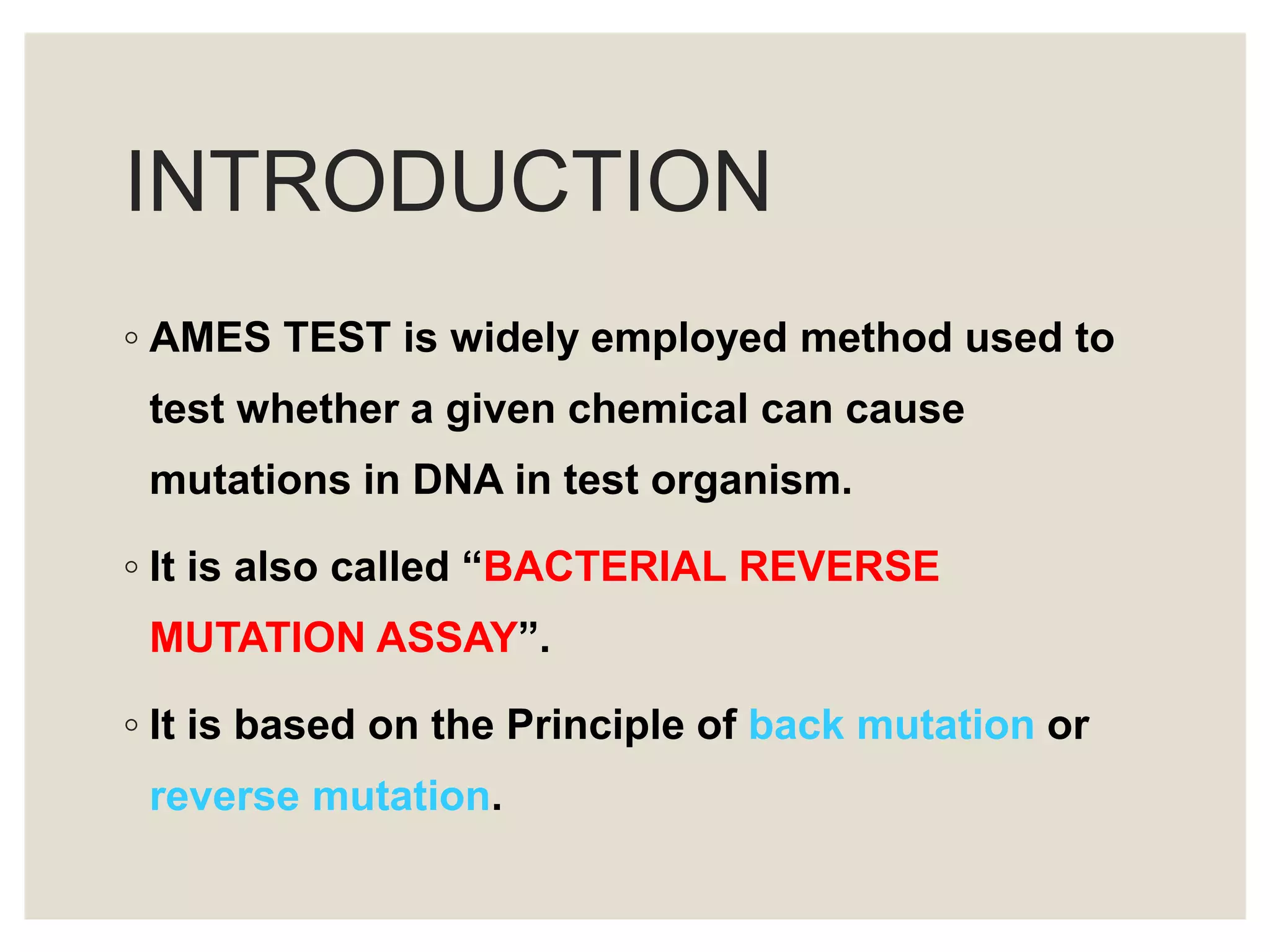 INTRODUCTION

◦ AMES TEST is widely employed method used to test whether a given chemical can cause mutations in DNA in test organism.

◦ It is also called “BACTERIAL REVERSE MUTATION ASSAY”.

◦ It is based on the Principle of back mutation or reverse mutation.